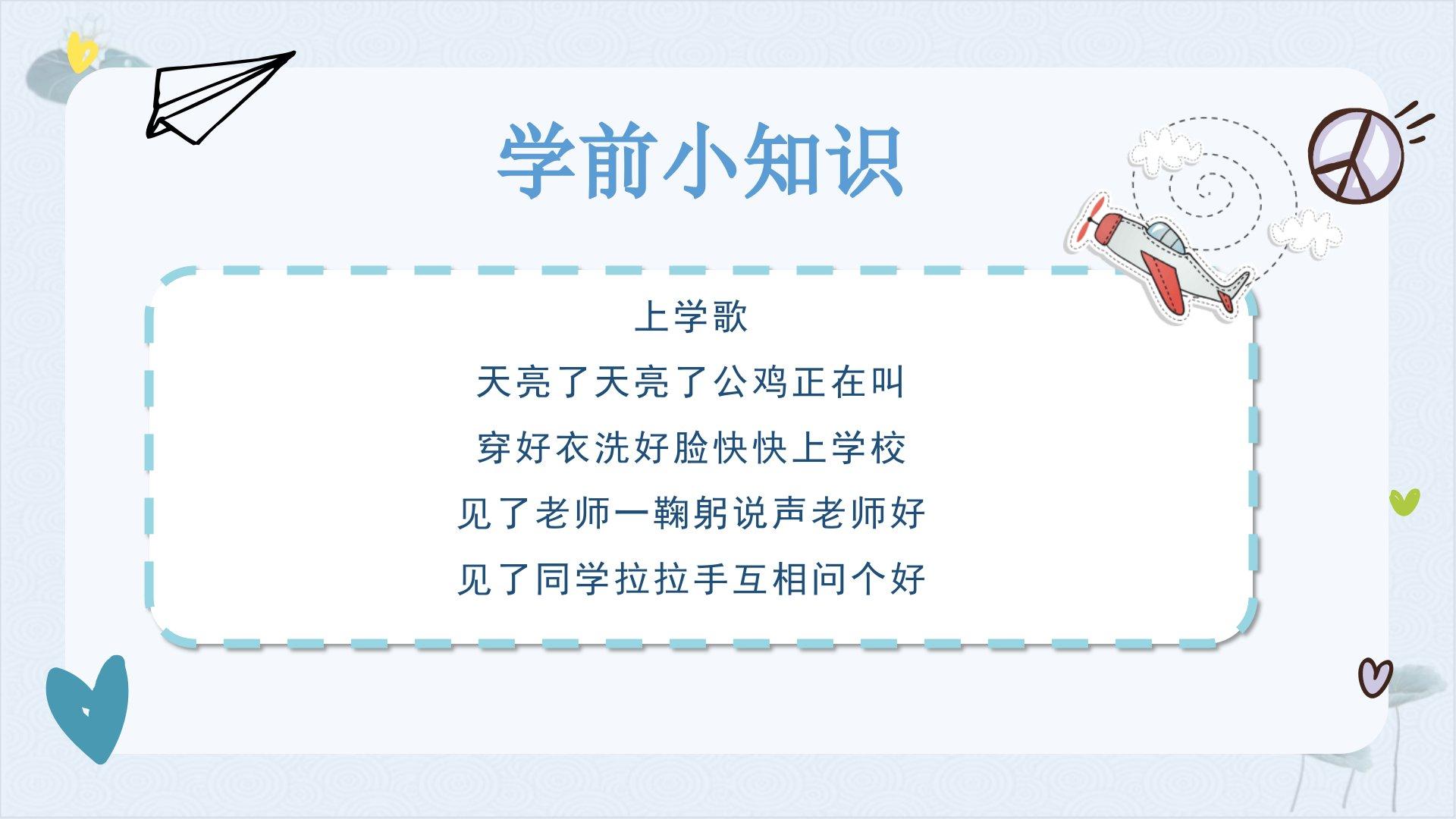 学前小知识

上学歌

天亮了天亮了公鸡正在叫

穿好衣洗好脸快快上学校

见了老师一鞠躬说声老师好

见了同学拉拉手互相问个好